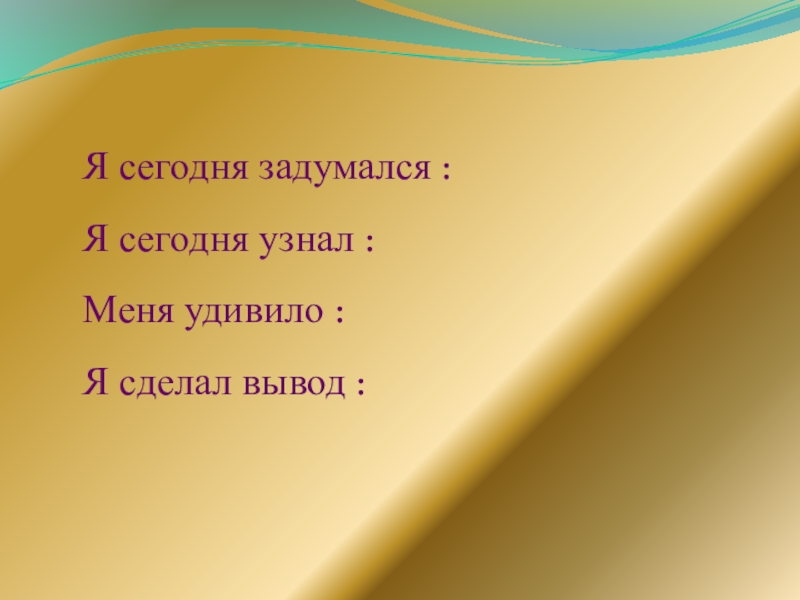 Я сегодня задумался :

Я сегодня узнал :

Меня удивило :

Я сделал вывод :